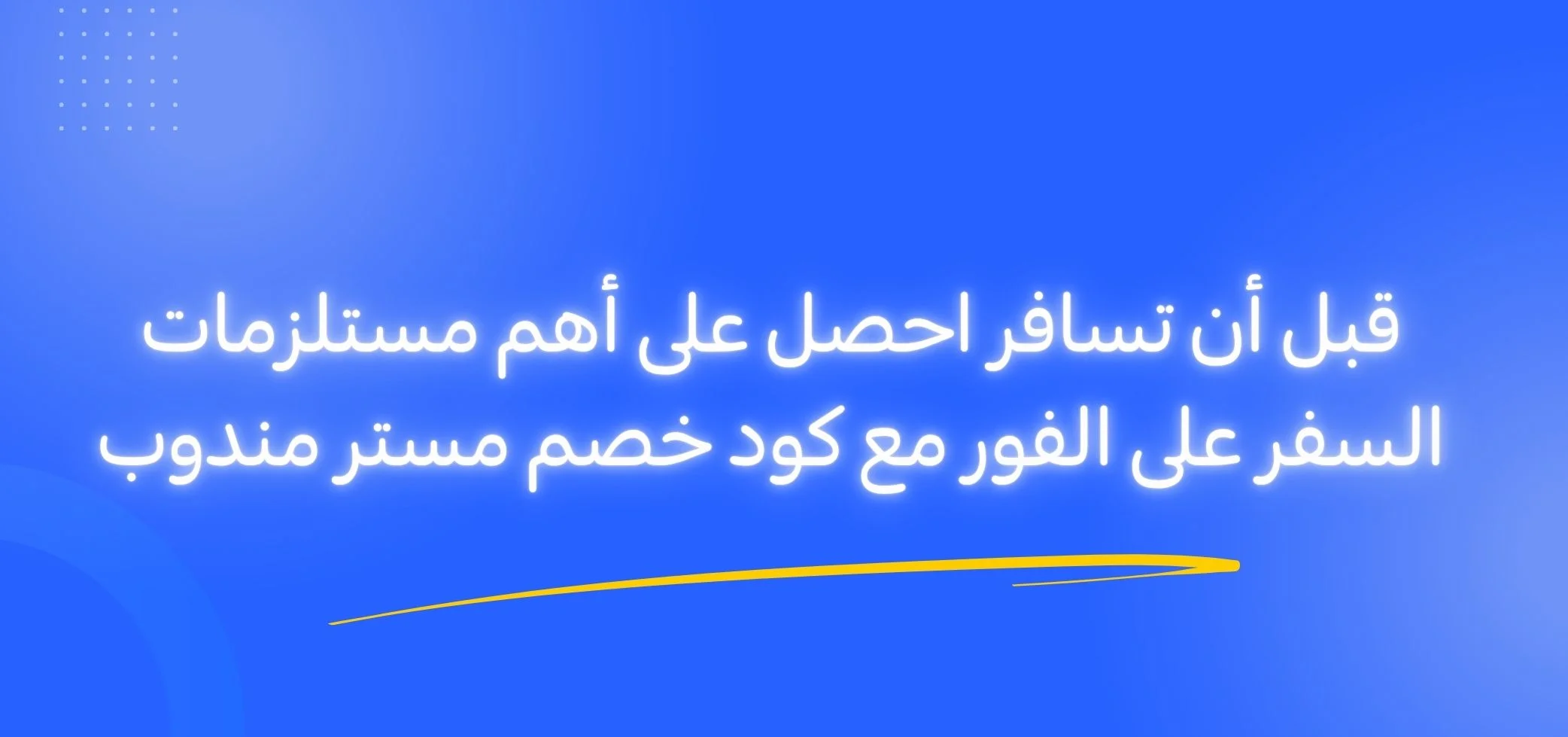 قبل أن تسافر احصل على أهم مستلزمات السفر على الفور مع كود خصم مستر مندوب